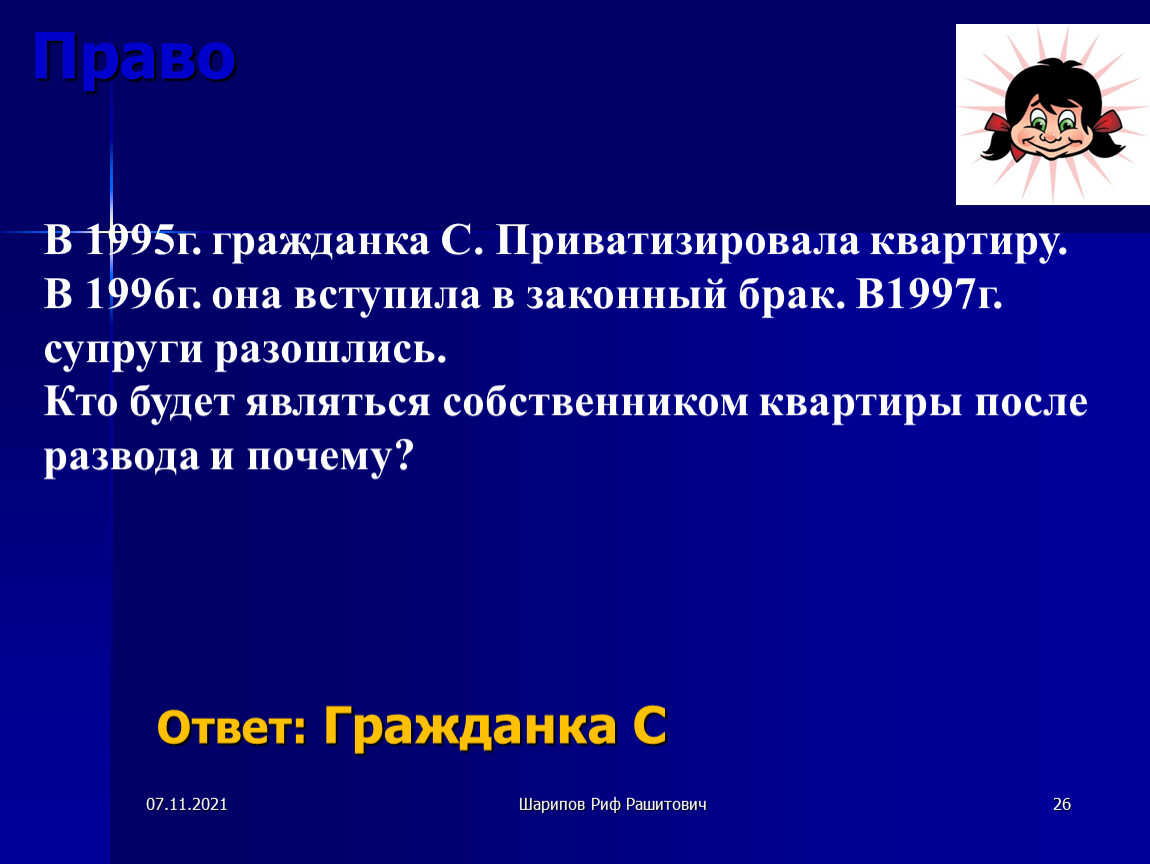 Право

В 1995г. гражданка С. Приватизировала квартиру. В 1996г. она вступила в законный брак. В1997г. супруги разошлись.
Кто будет являться собственником квартиры после развода и почему?

Ответ: Гражданка С

07.11.2021

Шарипов Риф Рашитович

26